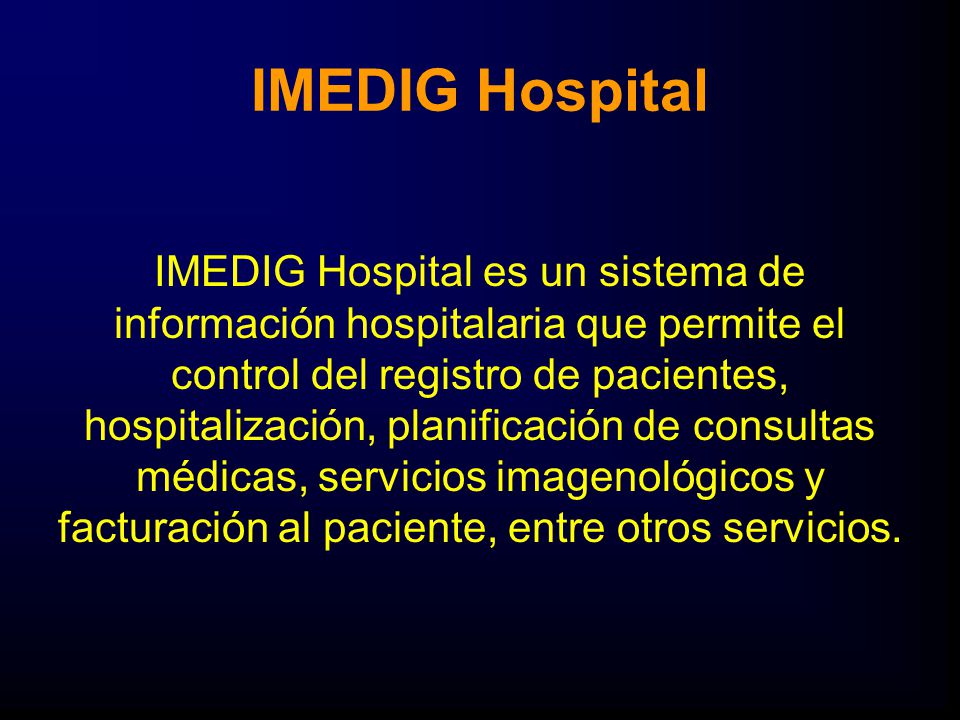 IMEDIG Hospital

IMEDIG Hospital es un sistema de información hospitalaria que permite el control del registro de pacientes, hospitalización, planificación de consultas médicas, servicios imagenológicos y facturación al paciente, entre otros servicios.